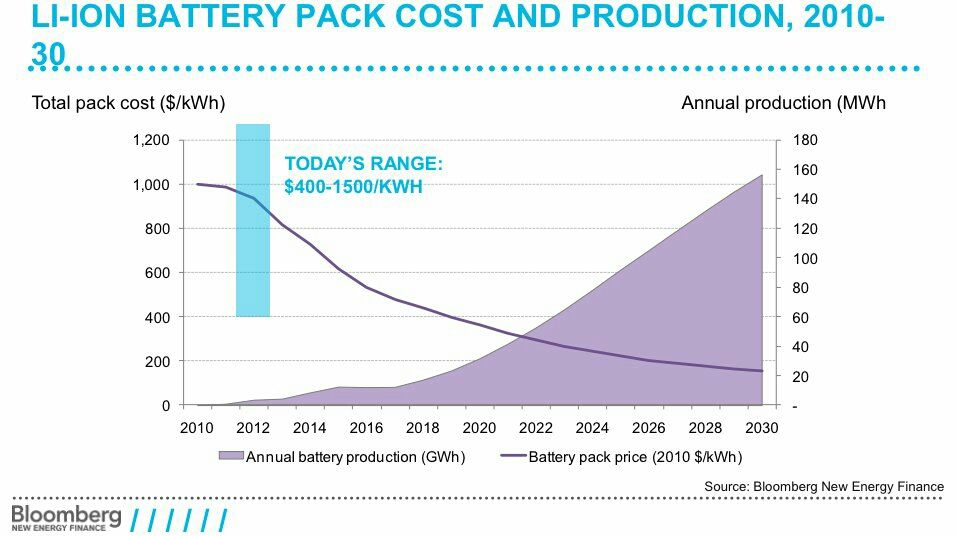 LI-ION BATTERY PACK COST AND PRODUCTION, 2010-30

Total pack cost ($/kWh)

Annual production (MWh

1,200
1,000
800
600
400
200
0

180
160
140
120
100
80
60
40
20
-

TODAY'S RANGE:
$400-1500/KWH

2010 2012 2014 2016 2018 2020 2022 2024 2026 2028 2030

Annual battery production (GWh)
Battery pack price (2010 $/kWh)

Source: Bloomberg New Energy Finance

Bloomberg
NEW ENERGY FINANCE
//////